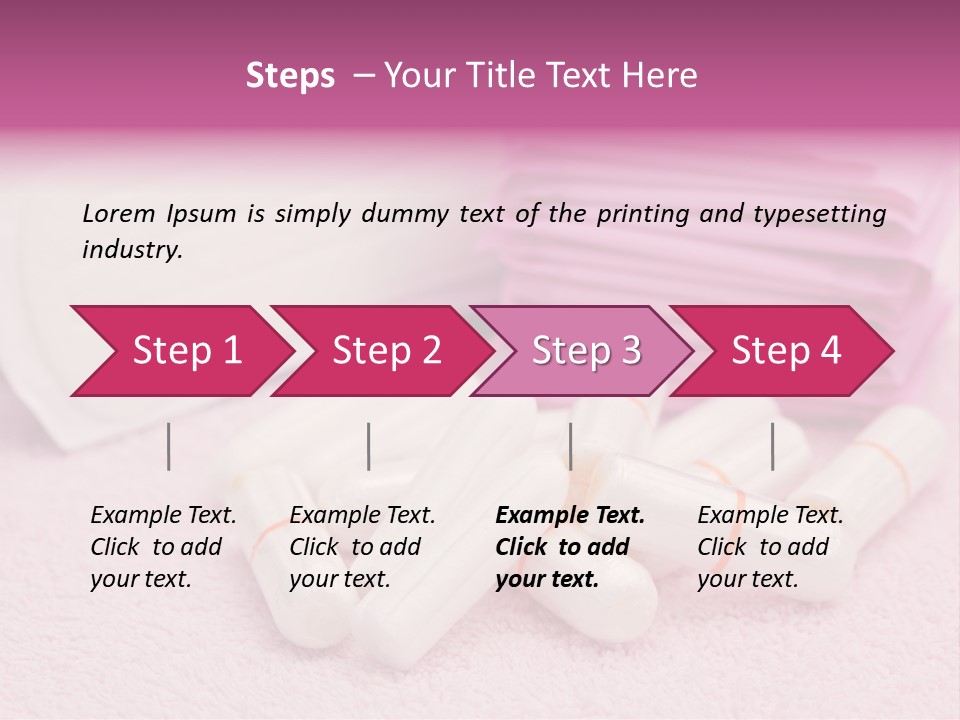 Steps – Your Title Text Here

Lorem Ipsum is simply dummy text of the printing and typesetting industry.

Step 1

Step 2

Step 3

Step 4

Example Text. Click to add your text.

Example Text. Click to add your text.

Example Text. Click to add your text.

Example Text. Click to add your text.